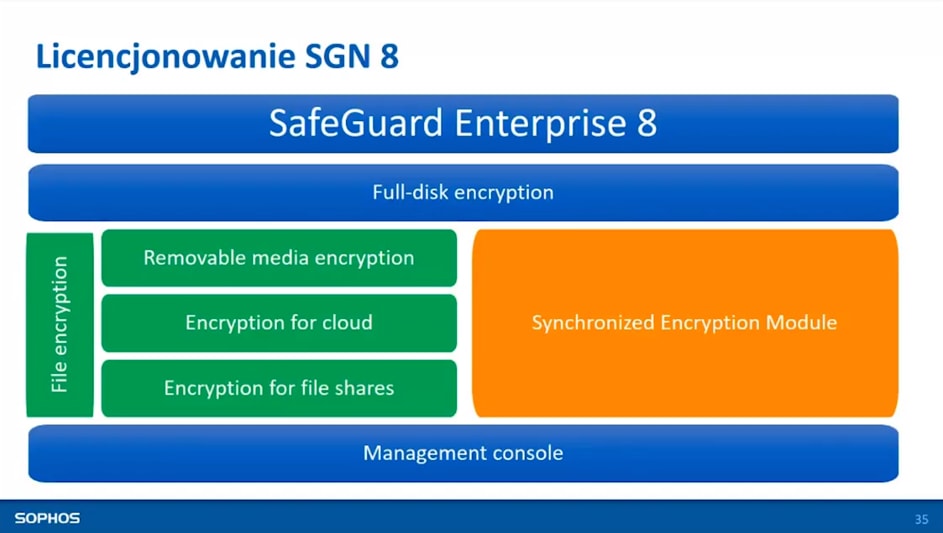 Licencjonowanie SGN 8

SafeGuard Enterprise 8

Full-disk encryption

File encryption

Removable media encryption

Encryption for cloud

Encryption for file shares

Synchronized Encryption Module

Management console

SOPHOS

35